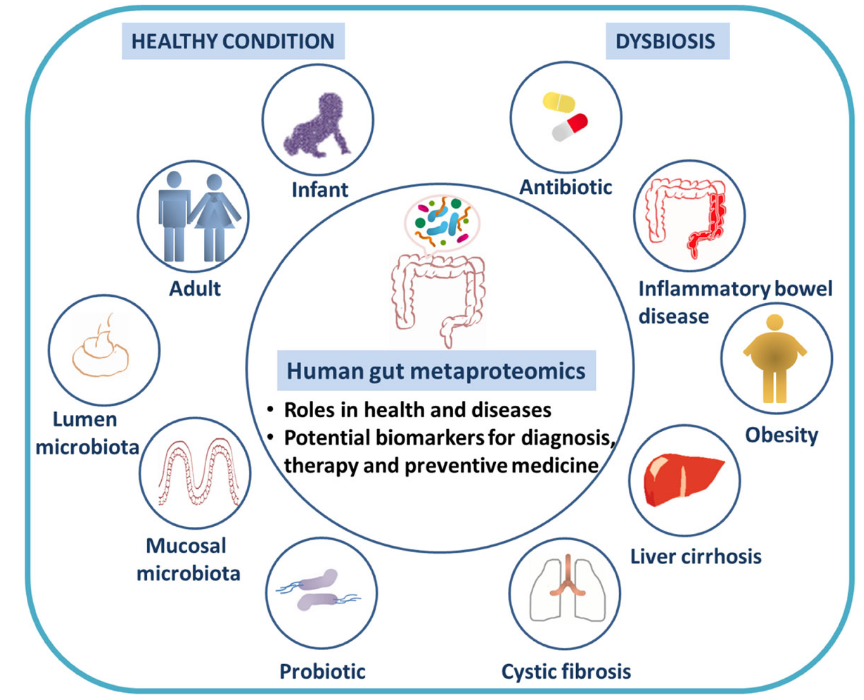 HEALTHY CONDITION

DYSBIOSIS

Infant

Adult

Lumen microbiota

Mucosal microbiota

Probiotic

Antibiotic

Inflammatory bowel disease

Obesity

Liver cirrhosis

Cystic fibrosis

Human gut metaproteomics

• Roles in health and diseases
• Potential biomarkers for diagnosis, therapy and preventive medicine